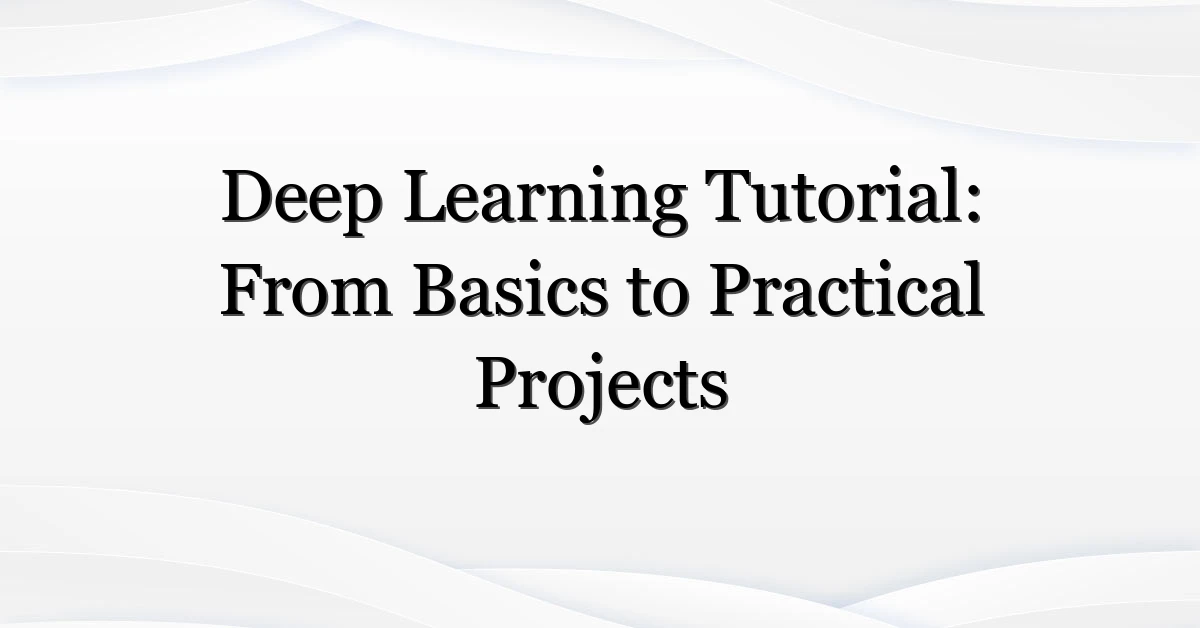 Deep Learning Tutorial: From Basics to Practical Projects